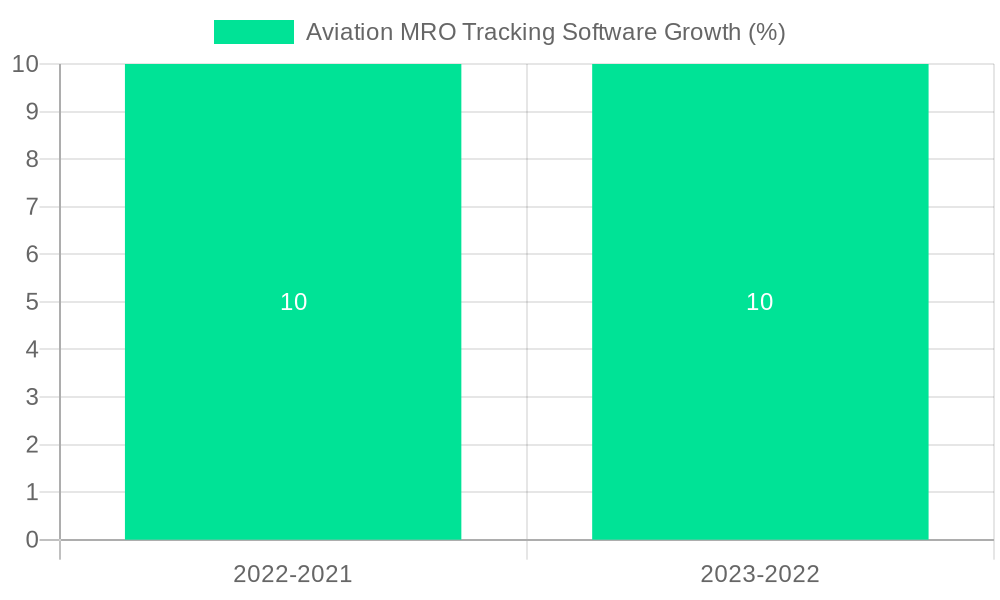 Aviation MRO Tracking Software Growth (%)

10
9
8
7
6
5
4
3
2
1
0

10
10

2022-2021
2023-2022